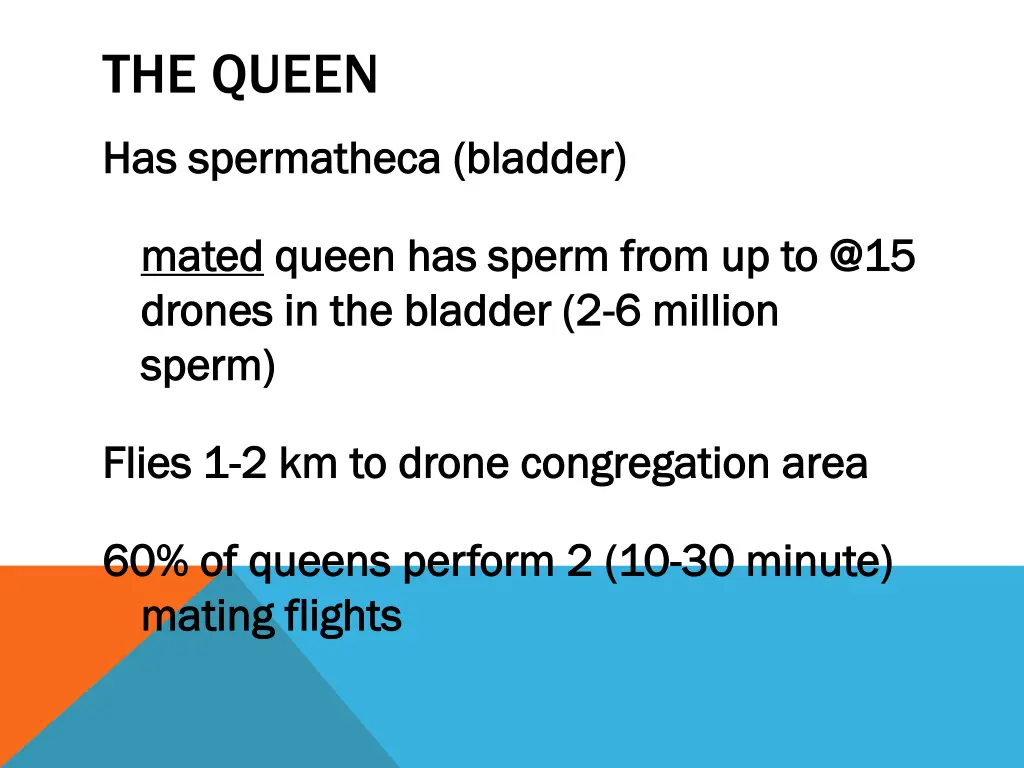 THE QUEEN

Has spermatheca (bladder)

mated queen has sperm from up to @15 drones in the bladder (2-6 million sperm)

Flies 1-2 km to drone congregation area

60% of queens perform 2 (10-30 minute) mating flights